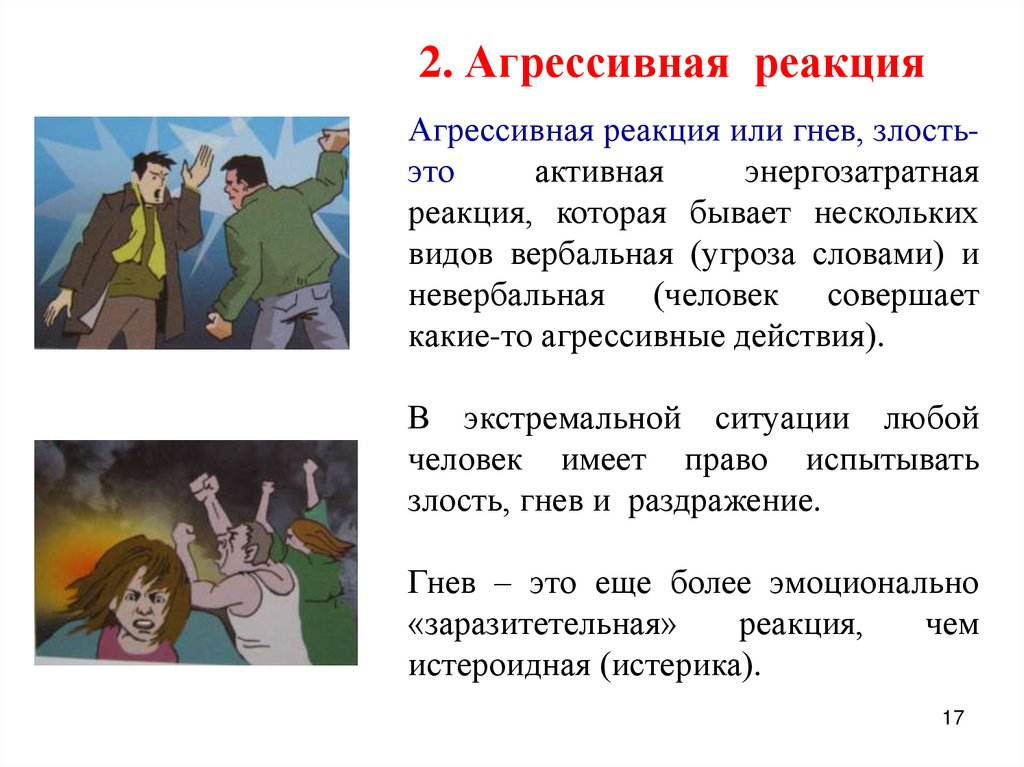 2. Агрессивная реакция

Агрессивная реакция или гнев, злость- это активная энергозатратная реакция, которая бывает нескольких видов вербальная (угроза словами) и невербальная (человек совершает какие-то агрессивные действия).

В экстремальной ситуации любой человек имеет право испытывать злость, гнев и раздражение.

Гнев – это еще более эмоционально «заразитетельная» реакция, чем истероидная (истерика).

17